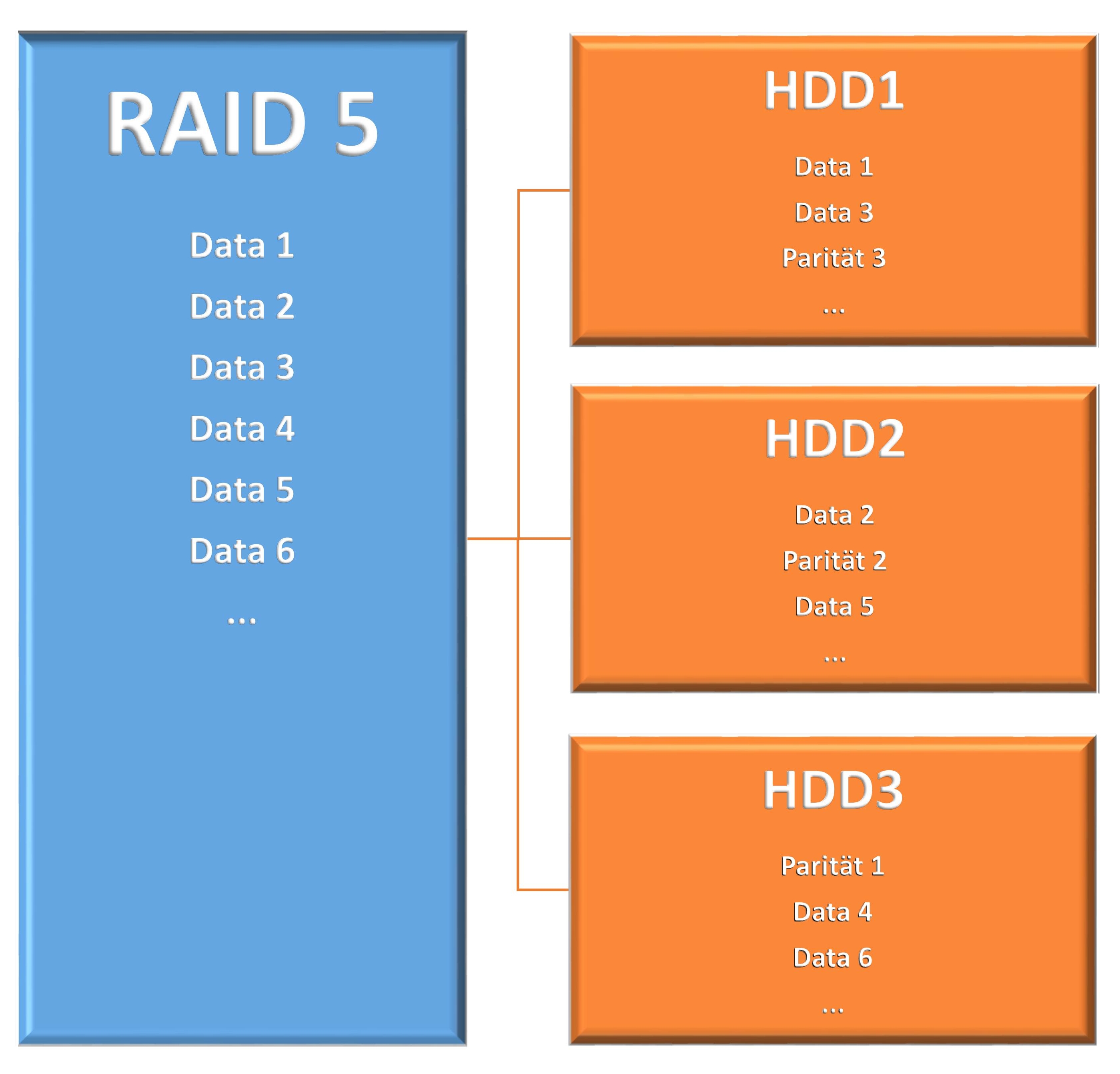 RAID 5

Data 1
Data 2
Data 3
Data 4
Data 5
Data 6
...

HDD1

Data 1
Data 3
Parität 3
...

HDD2

Data 2
Parität 2
Data 5
...

HDD3

Parität 1
Data 4
Data 6
...